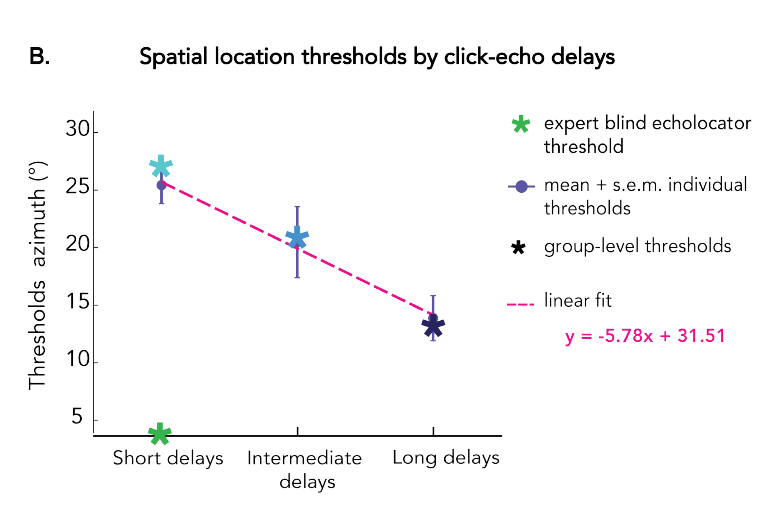 B. Spatial location thresholds by click-echo delays

Thresholds azimuth (°)

30
25
20
15
10
5

Short delays
Intermediate delays
Long delays

expert blind echolocator threshold

mean + s.e.m. individual thresholds

group-level thresholds

linear fit

$y = -5.78x + 31.51$